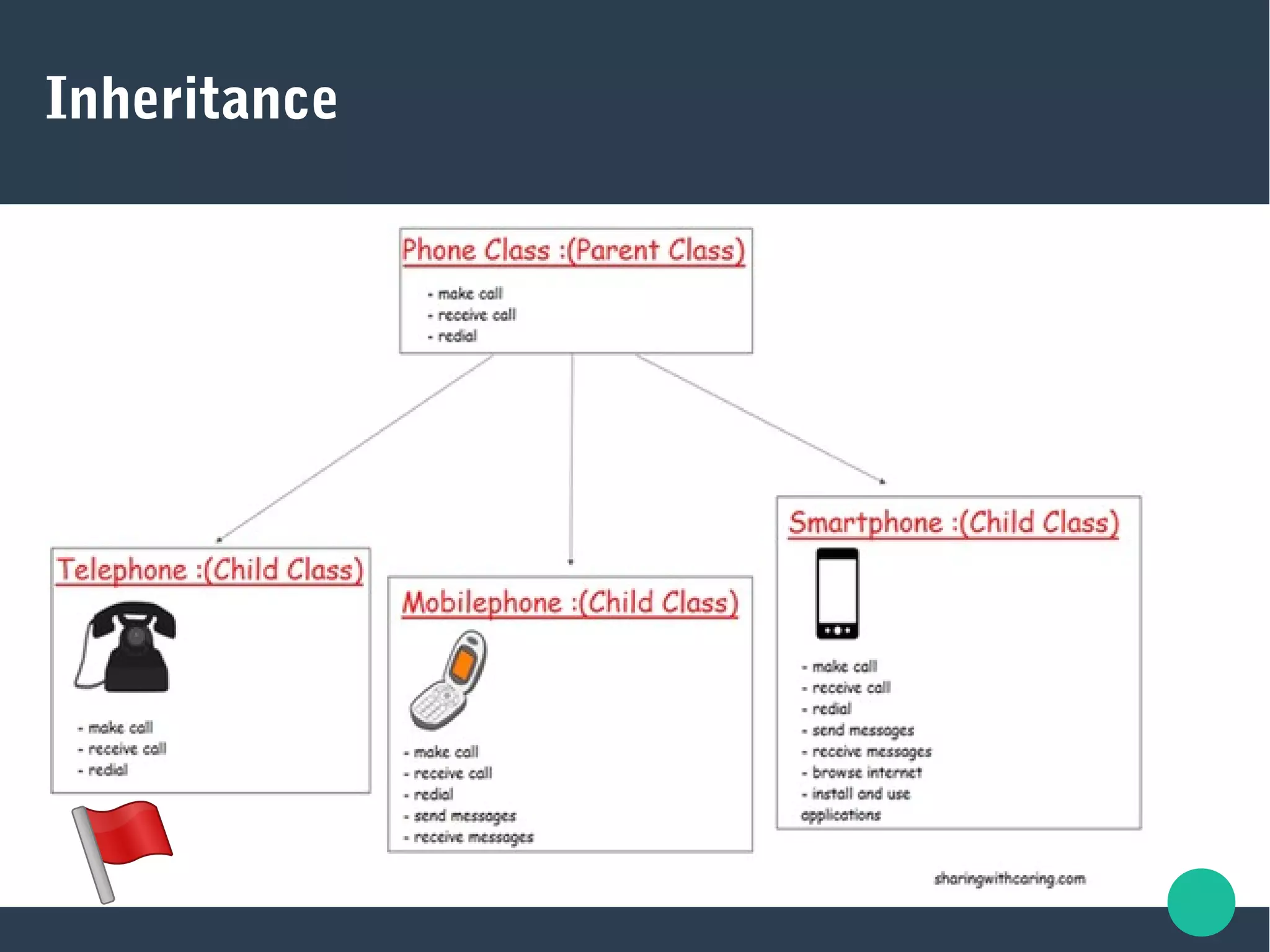 Inheritance

Phone Class :(Parent Class)

- make call
- receive call
- redial

Telephone :(Child Class)

- make call
- receive call
- redial

Mobilephone :(Child Class)

- make call
- receive call
- redial
- send messages
- receive messages

Smartphone :(Child Class)

- make call
- receive call
- redial
- send messages
- receive messages
- browse internet
- install and use applications

sharingwithcaring.com